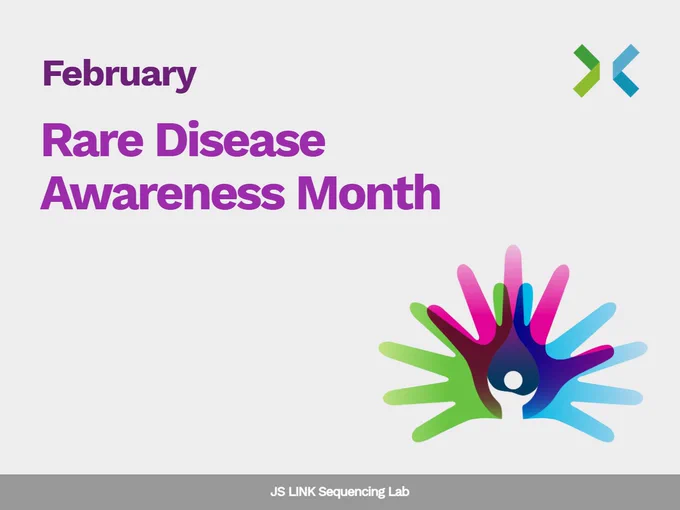 February

Rare Disease Awareness Month

JS LINK Sequencing Lab